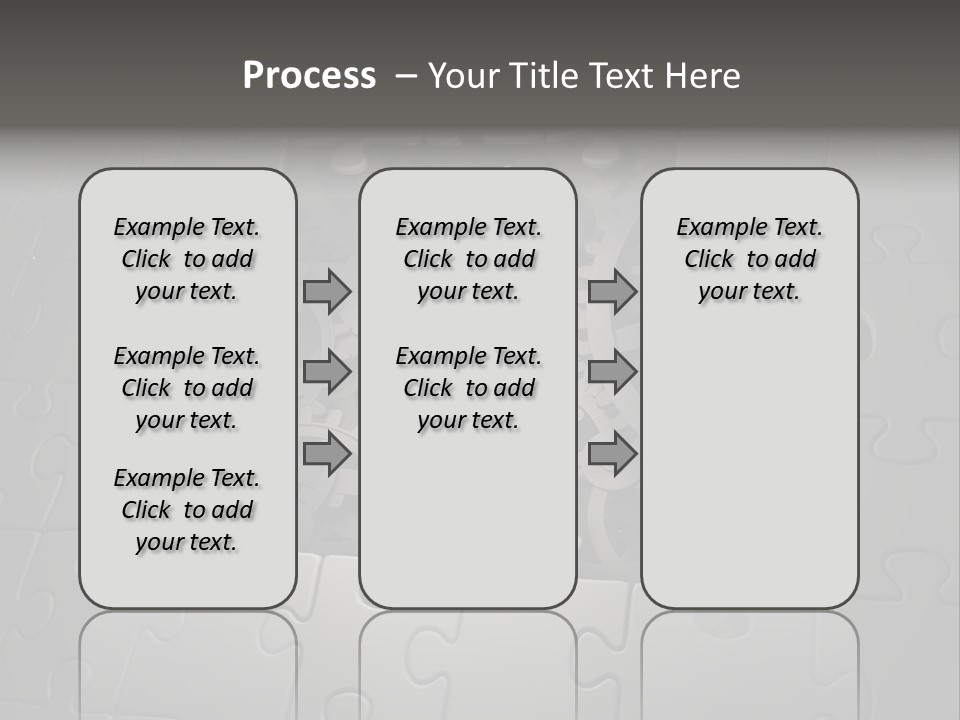 Process – Your Title Text Here

Example Text. Click to add your text.

Example Text. Click to add your text.

Example Text. Click to add your text.

Example Text. Click to add your text.

Example Text. Click to add your text.

Example Text. Click to add your text.